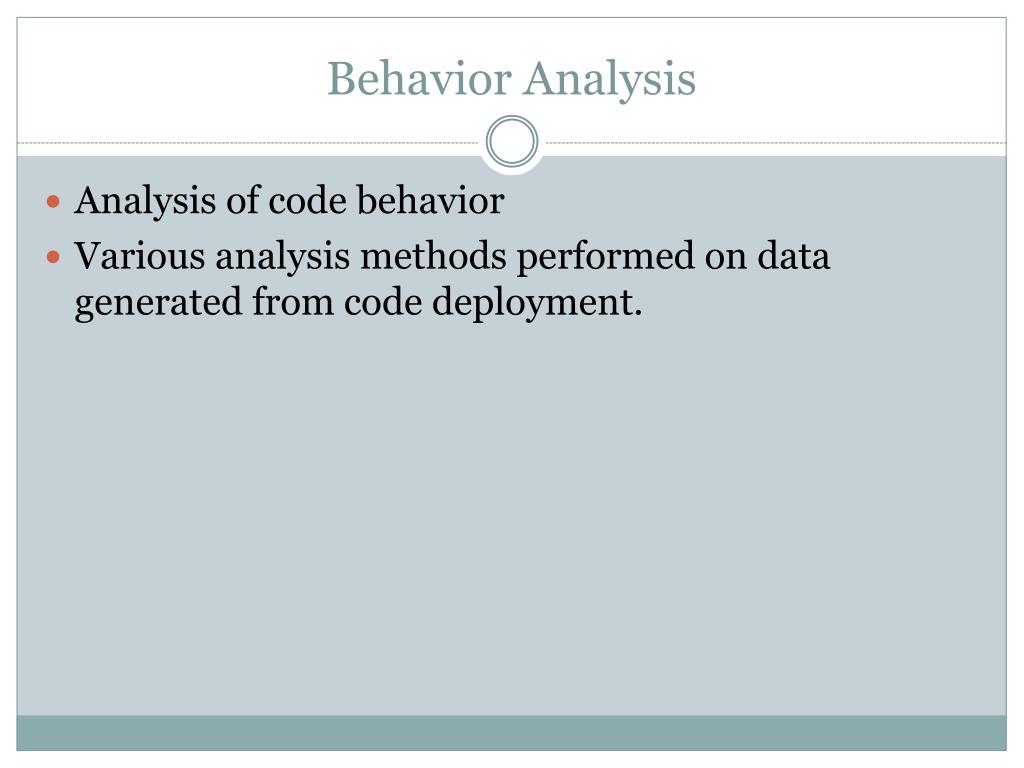 Behavior Analysis

- Analysis of code behavior
- Various analysis methods performed on data generated from code deployment.